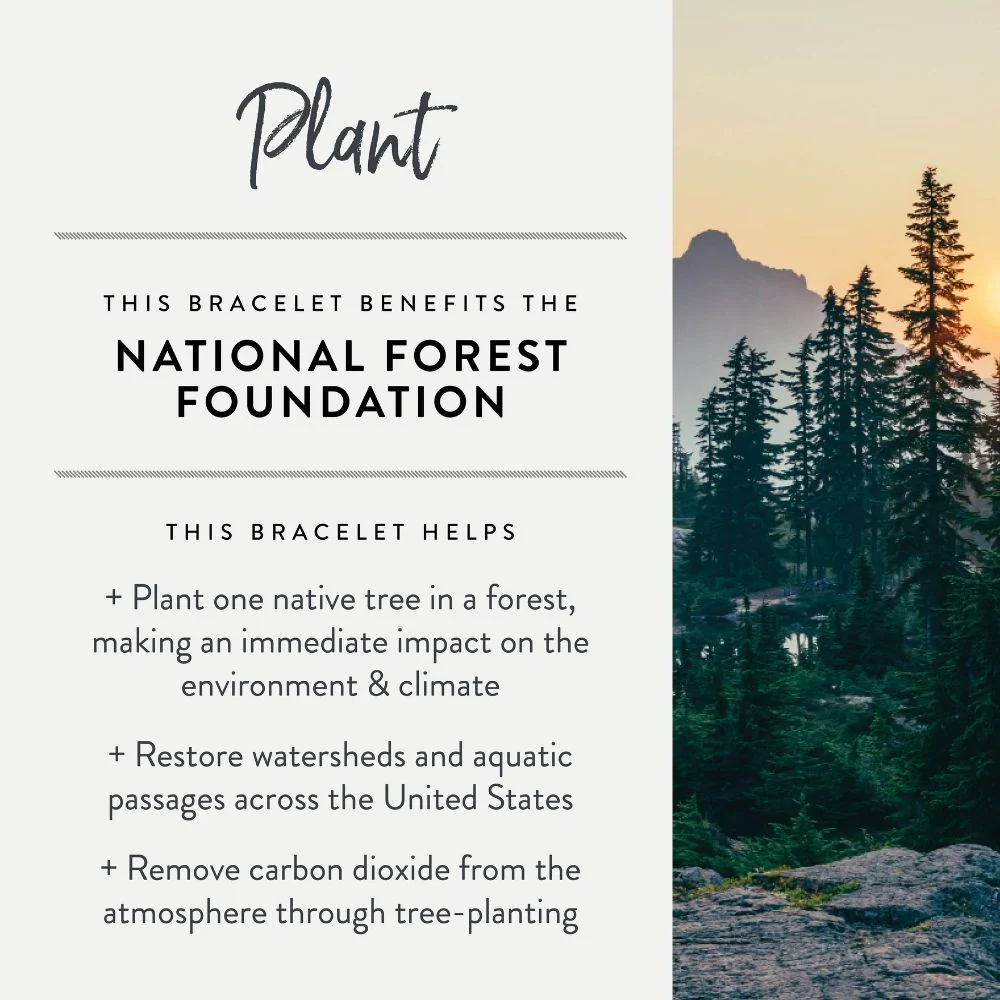 Plant

THIS BRACELET BENEFITS THE

NATIONAL FOREST FOUNDATION

THIS BRACELET HELPS

+ Plant one native tree in a forest, making an immediate impact on the environment & climate

+ Restore watersheds and aquatic passages across the United States

+ Remove carbon dioxide from the atmosphere through tree-planting